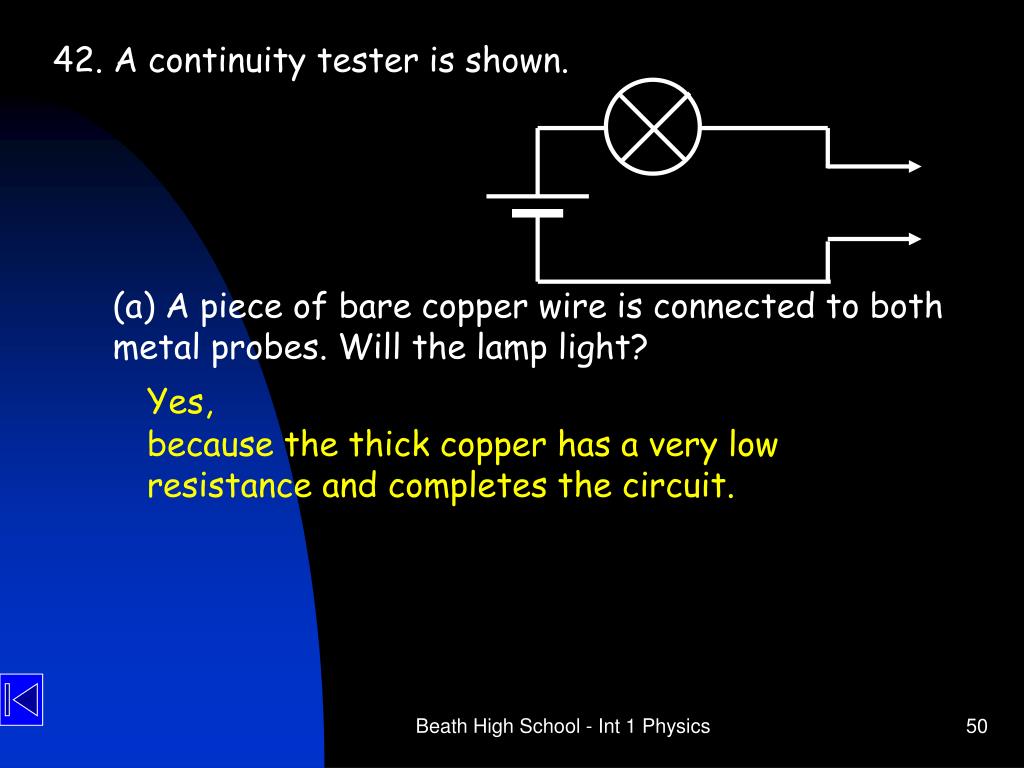 42. A continuity tester is shown.

(a) A piece of bare copper wire is connected to both metal probes. Will the lamp light?

Yes,
because the thick copper has a very low resistance and completes the circuit.

Beath High School - Int 1 Physics

50